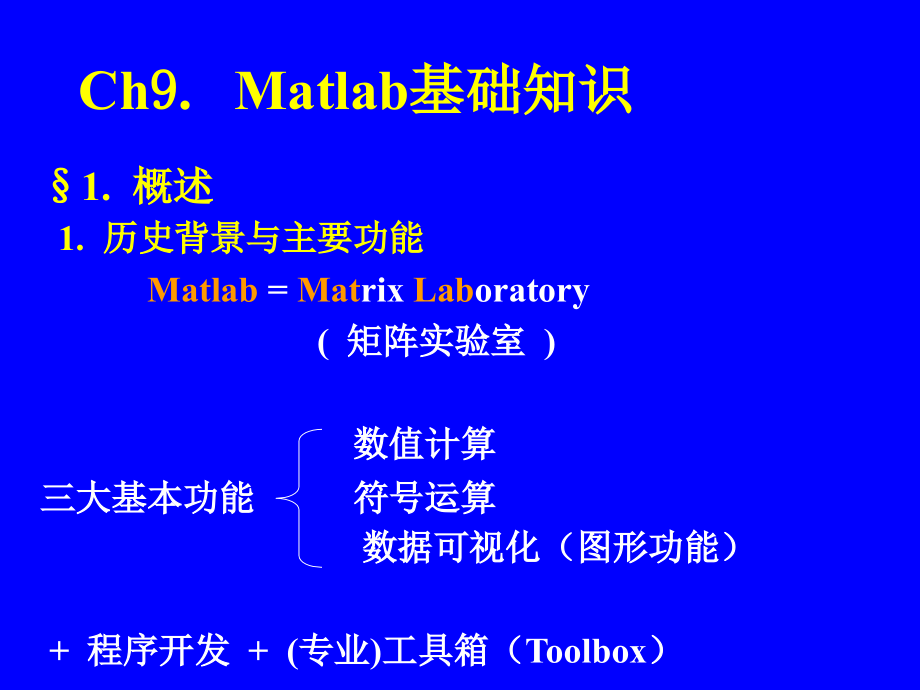 Ch9. Matlab基础知识

§1. 概述

1. 历史背景与主要功能

Matlab = Matrix Laboratory

( 矩阵实验室 )

三大基本功能

数值计算

符号运算

数据可视化（图形功能）

+ 程序开发 + (专业)工具箱（Toolbox）